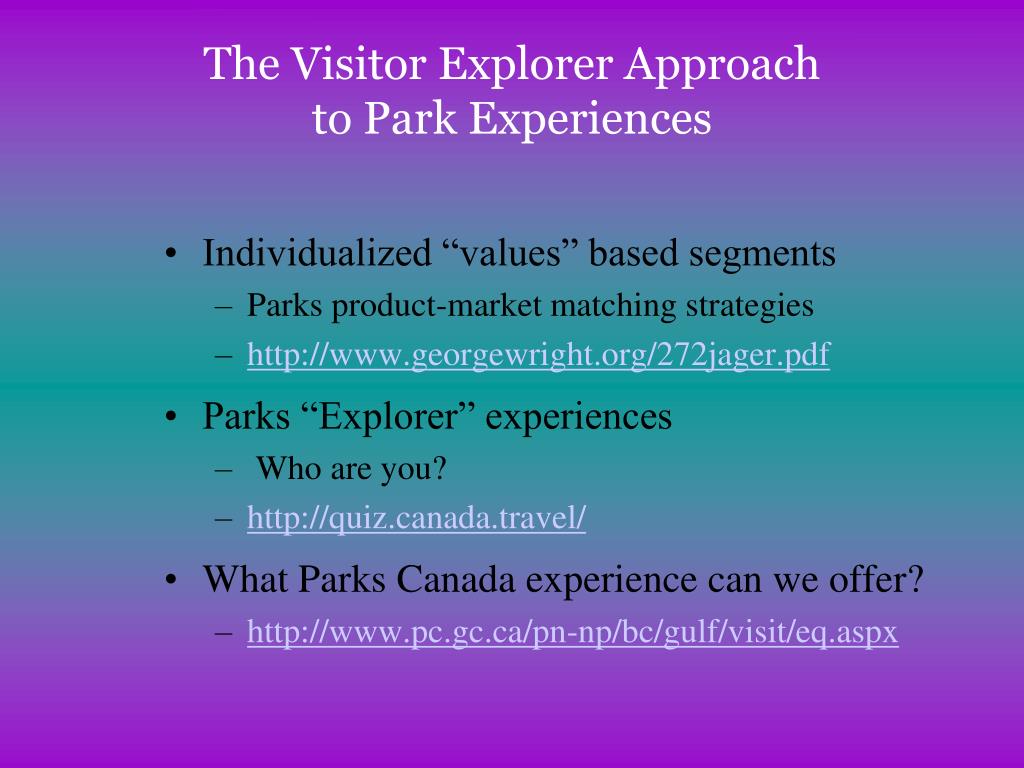 The Visitor Explorer Approach to Park Experiences

• Individualized “values” based segments
– Parks product-market matching strategies
– http://www.georgewright.org/272jager.pdf

• Parks “Explorer” experiences
– Who are you?
– http://quiz.canada.travel/

• What Parks Canada experience can we offer?
– http://www.pc.gc.ca/pn-np/bc/gulf/visit/eq.aspx